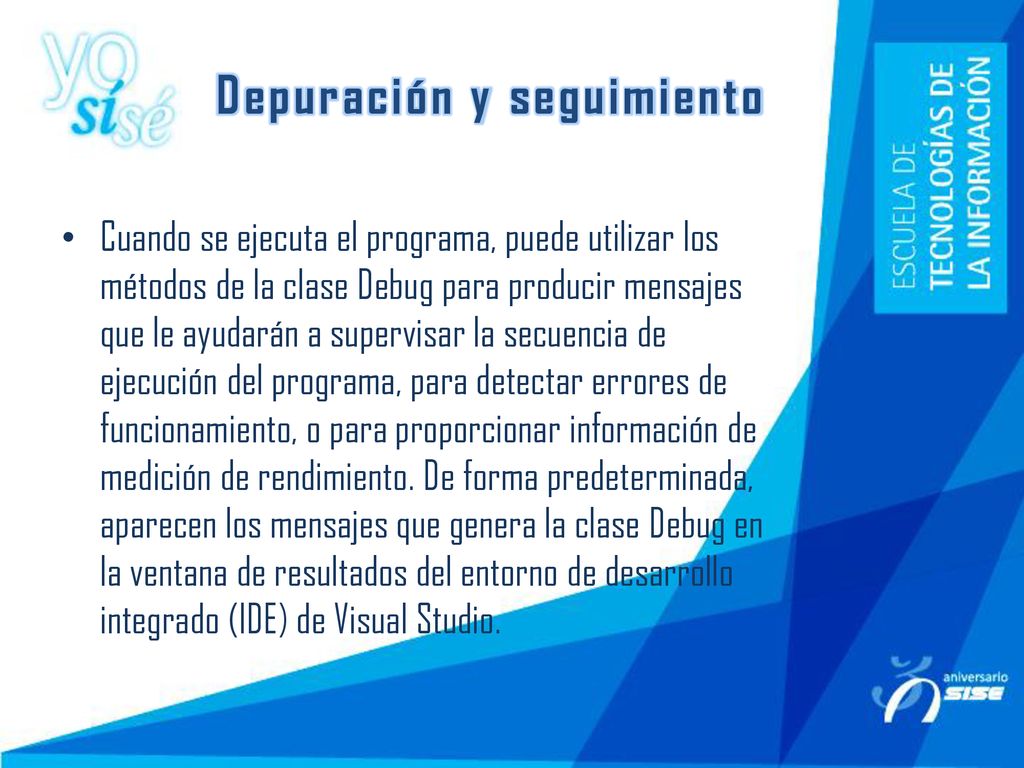 yo sí sé

Depuración y seguimiento

ESCUELA DE TECNOLOGÍAS DE LA INFORMACIÓN

• Cuando se ejecuta el programa, puede utilizar los métodos de la clase Debug para producir mensajes que le ayudarán a supervisar la secuencia de ejecución del programa, para detectar errores de funcionamiento, o para proporcionar información de medición de rendimiento. De forma predeterminada, aparecen los mensajes que genera la clase Debug en la ventana de resultados del entorno de desarrollo integrado (IDE) de Visual Studio.

aniversario SISE